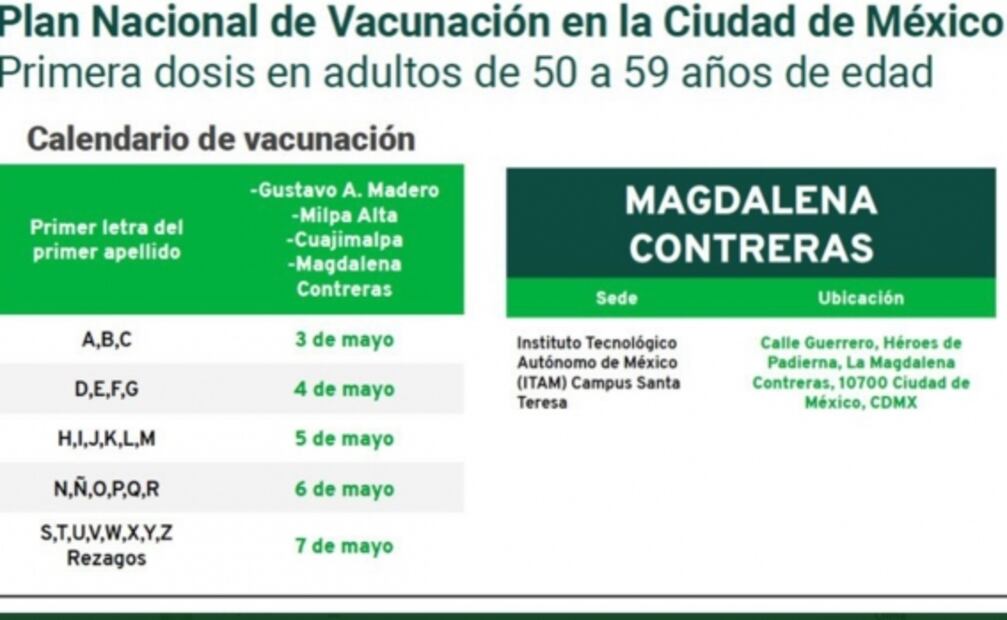 Plan Nacional de Vacunación en la Ciudad de México
Primera dosis en adultos de 50 a 59 años de edad

Calendario de vacunación

| Primer letra del primer apellido | -Gustavo A. Madero -Milpa Alta -Cuajimalpa -Magdalena Contreras |
|---|---|
| A,B,C | 3 de mayo |
| D,E,F,G | 4 de mayo |
| H,I,J,K,L,M | 5 de mayo |
| N,Ñ,O,P,Q,R | 6 de mayo |
| S,T,U,V,W,X,Y,Z Rezagos | 7 de mayo |

MAGDALENA CONTRERAS

| Sede | Ubicación |
|---|---|
| Instituto Tecnológico Autónomo de México (ITAM) Campus Santa Teresa | Calle Guerrero, Héroes de Padierna, La Magdalena Contreras, 10700 Ciudad de México, CDMX |